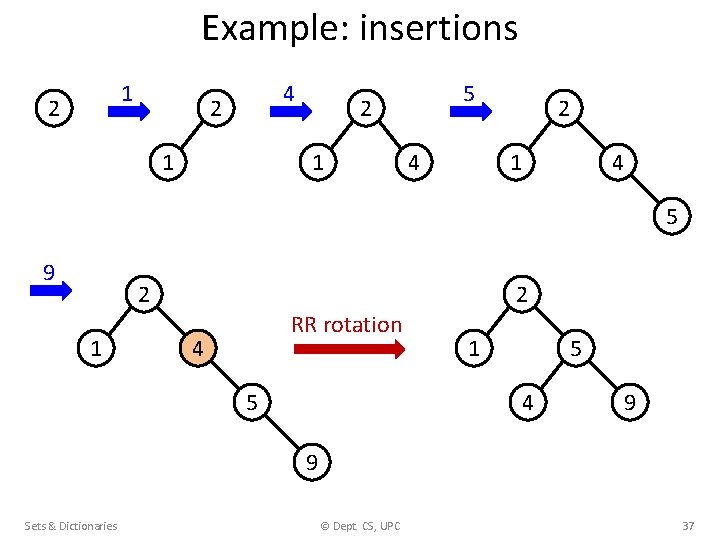 Example: insertions

2

1

2

1

4

2

1

4

5

2

1

4

5

9

2

1

4

5

9

RR rotation

2

1

5

4

9

Sets & Dictionaries

© Dept. CS, UPC

37